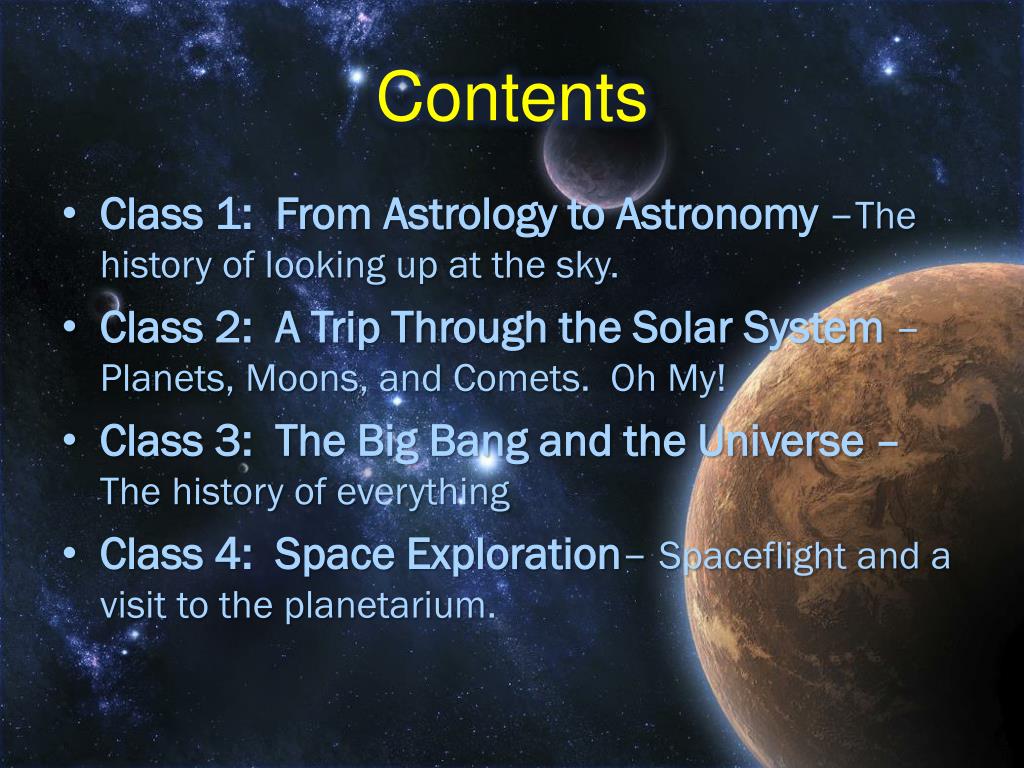 Contents

• Class 1: From Astrology to Astronomy –The history of looking up at the sky.
• Class 2: A Trip Through the Solar System – Planets, Moons, and Comets. Oh My!
• Class 3: The Big Bang and the Universe – The history of everything
• Class 4: Space Exploration– Spaceflight and a visit to the planetarium.